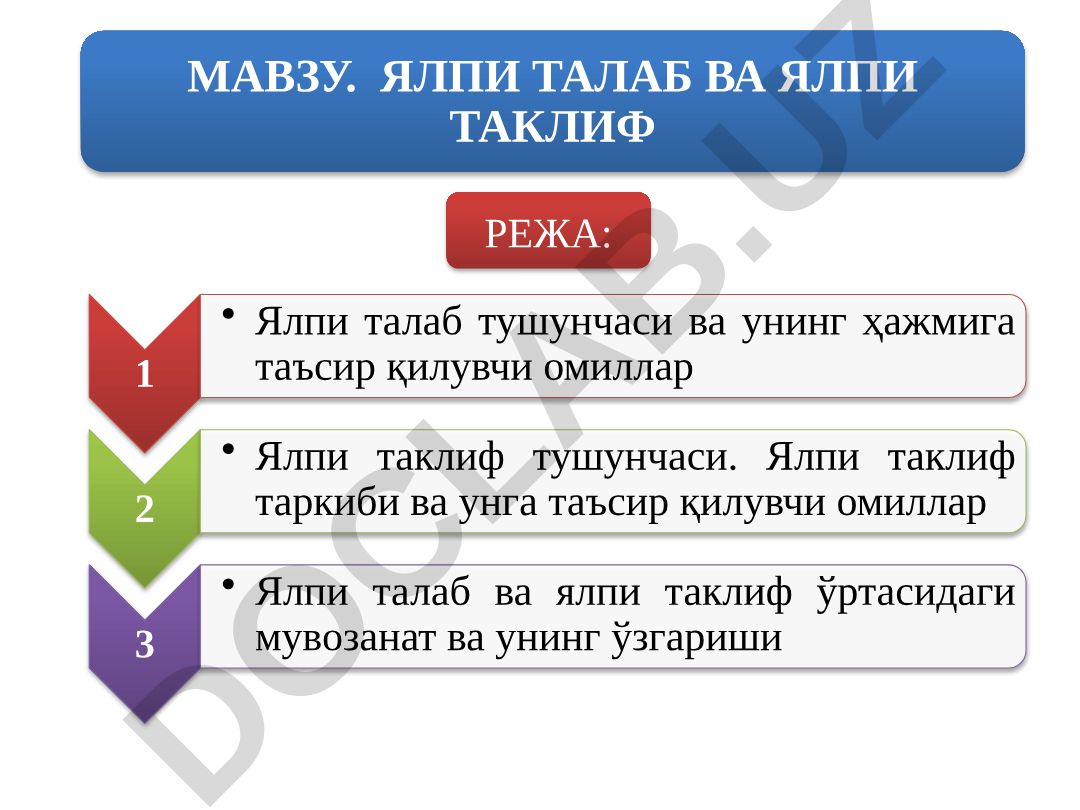 МАВЗУ. ЯЛПИ ТАЛАБ ВА ЯЛПИ ТАКЛИФ

РЕЖА:

1
• Ялпи талаб тушунчаси ва унинг ҳажмига таъсир қилувчи омиллар

2
• Ялпи таклиф тушунчаси. Ялпи таклиф таркиби ва унга таъсир қилувчи омиллар

3
• Ялпи талаб ва ялпи таклиф ўртасидаги мувозанат ва унинг ўзгариши

DOCLAB.UZ